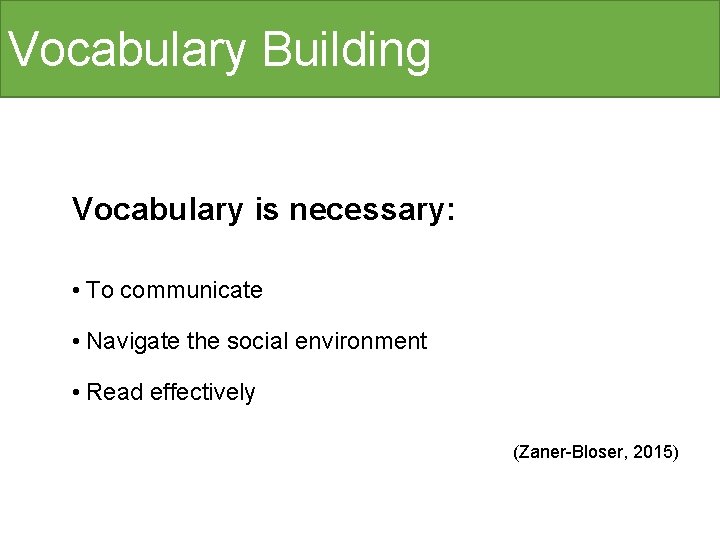 Vocabulary Building

Vocabulary is necessary:

• To communicate

• Navigate the social environment

• Read effectively

(Zaner-Bloser, 2015)